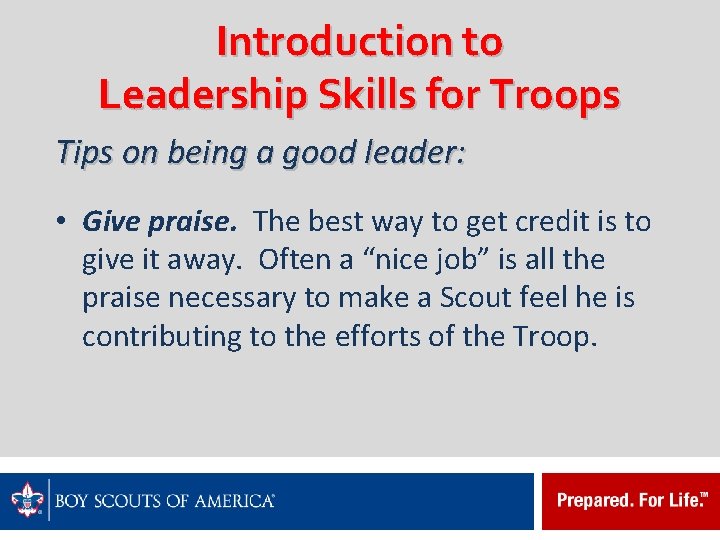 Introduction to Leadership Skills for Troops

Tips on being a good leader:

• Give praise. The best way to get credit is to give it away. Often a “nice job” is all the praise necessary to make a Scout feel he is contributing to the efforts of the Troop.

BOY SCOUTS OF AMERICA®

Prepared. For Life.™